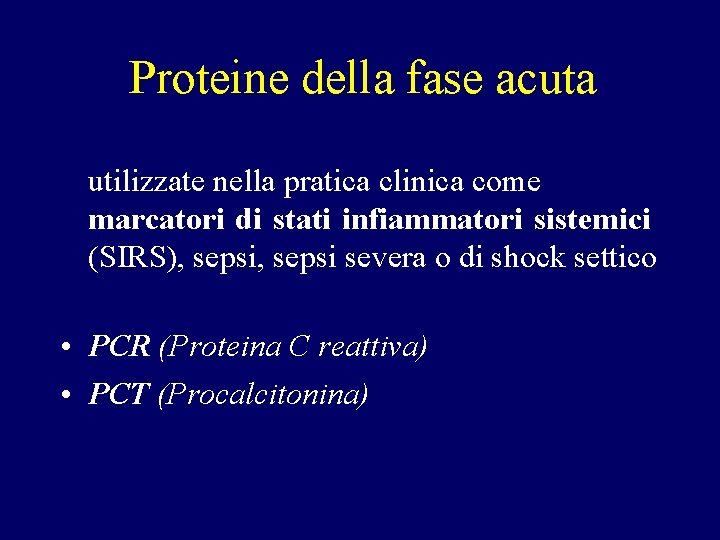 Proteine della fase acuta

utilizzate nella pratica clinica come marcatori di stati infiammatori sistemici (SIRS), sepsi, sepsi severa o di shock settico

• PCR (Proteina C reattiva)
• PCT (Procalcitonina)